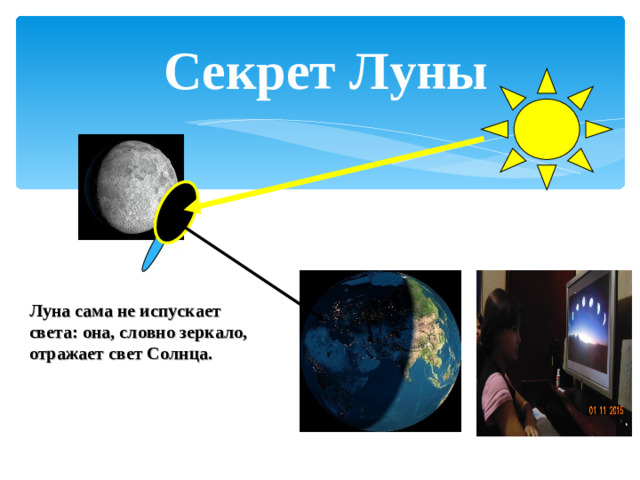 Секрет Луны

Луна сама не испускает света: она, словно зеркало, отражает свет Солнца.

01 11 2015